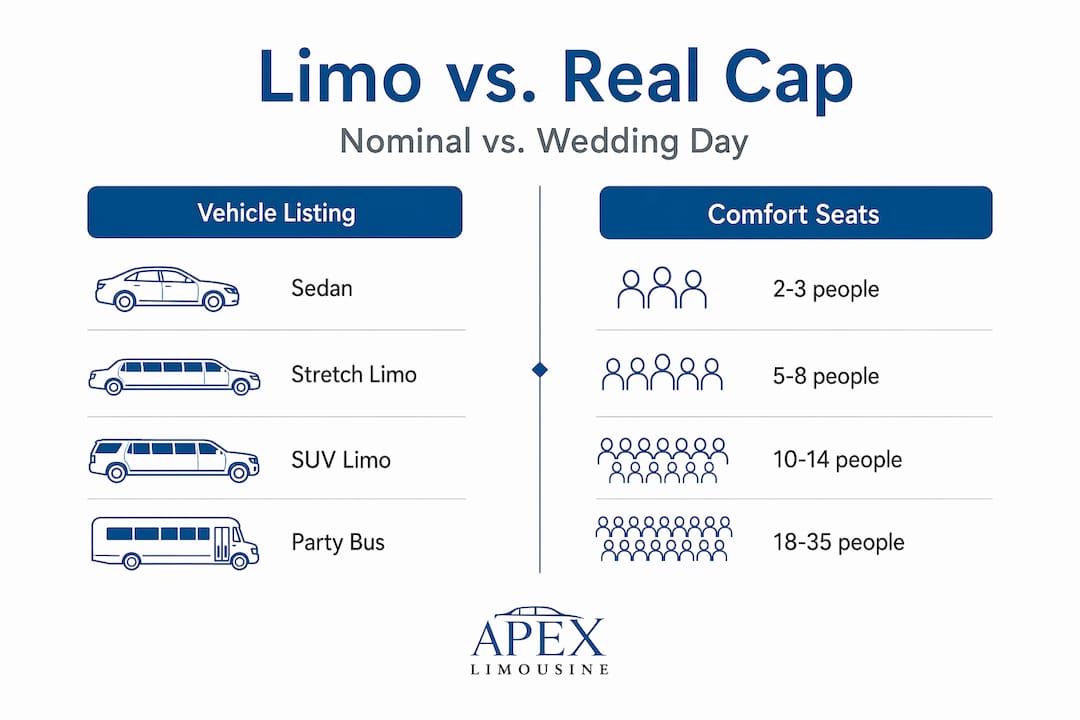 Limo vs. Real Cap

Nominal vs. Wedding Day

| Vehicle Listing | Comfort Seats |
|---|---|
| Sedan | 2-3 people |
| Stretch Limo | 5-8 people |
| SUV Limo | 10-14 people |
| Party Bus | 18-35 people |

APEX
LIMOUSINE